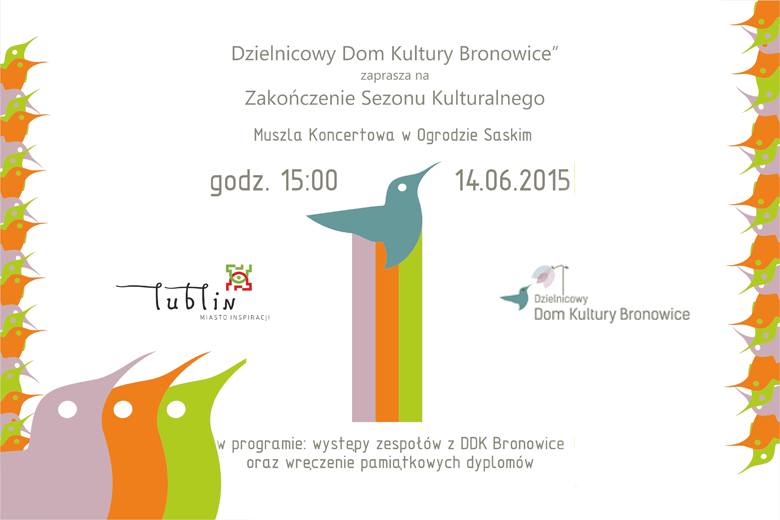 Dzielnicowy Dom Kultury Bronowice"
zaprasza na
Zakończenie Sezonu Kulturalnego

Muszla Koncertowa w Ogrodzie Saskim

godz. 15:00

14.06.2015

Lublin
MIASTO INSPIRACJI

Dzielnicowy
Dom Kultury Bronowice

w programie: występy zespołów z DDK Bronowice
oraz wręczenie pamiątkowych dyplomów